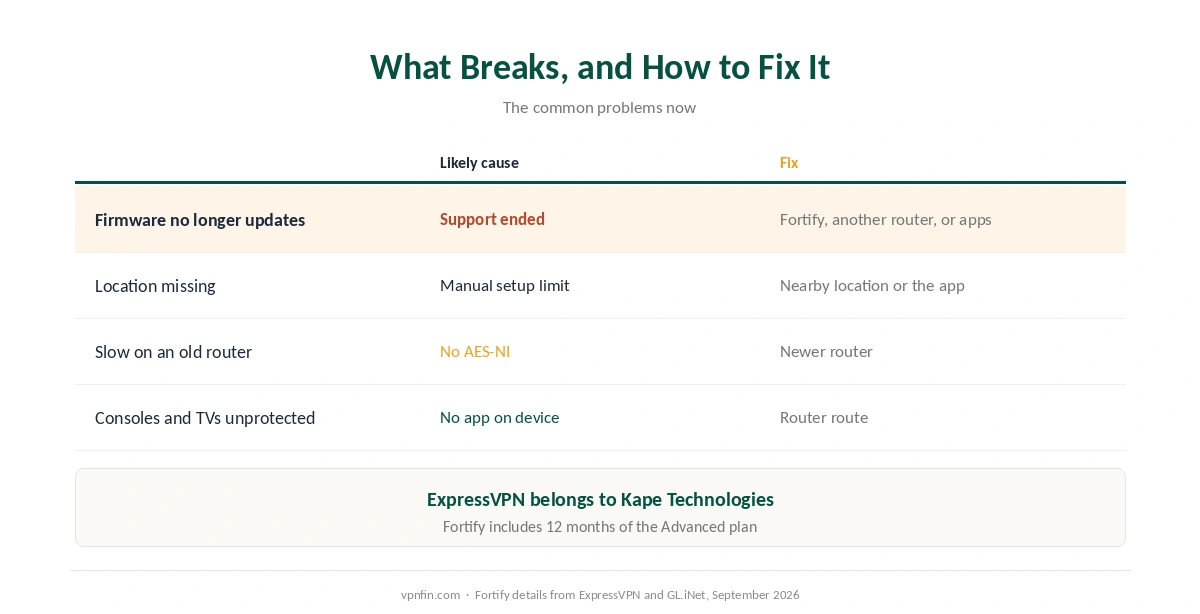 What Breaks, and How to Fix It

The common problems now

| | Likely cause | Fix |
|---|---|---|
| Firmware no longer updates | Support ended | Fortify, another router, or apps |
| Location missing | Manual setup limit | Nearby location or the app |
| Slow on an old router | No AES-NI | Newer router |
| Consoles and TVs unprotected | No app on device | Router route |

ExpressVPN belongs to Kape Technologies

Fortify includes 12 months of the Advanced plan

vpnfin.com · Fortify details from ExpressVPN and GL.iNet, September 2026